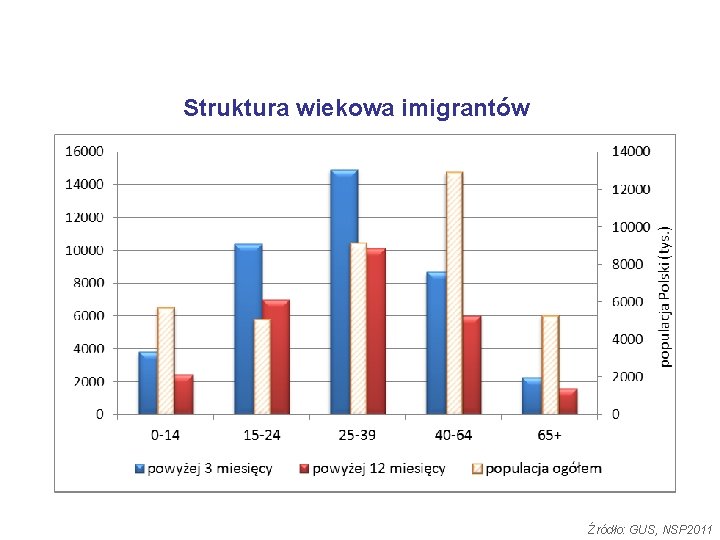 Struktura wiekowa imigrantów

16000
14000
12000
10000
8000
6000
4000
2000
0

14000
12000
10000
8000
6000
4000
2000
0

populacja Polski (tys.)

0-14
15-24
25-39
40-64
65+

powyżej 3 miesięcy
powyżej 12 miesięcy
populacja ogółem

Źródło: GUS, NSP2011